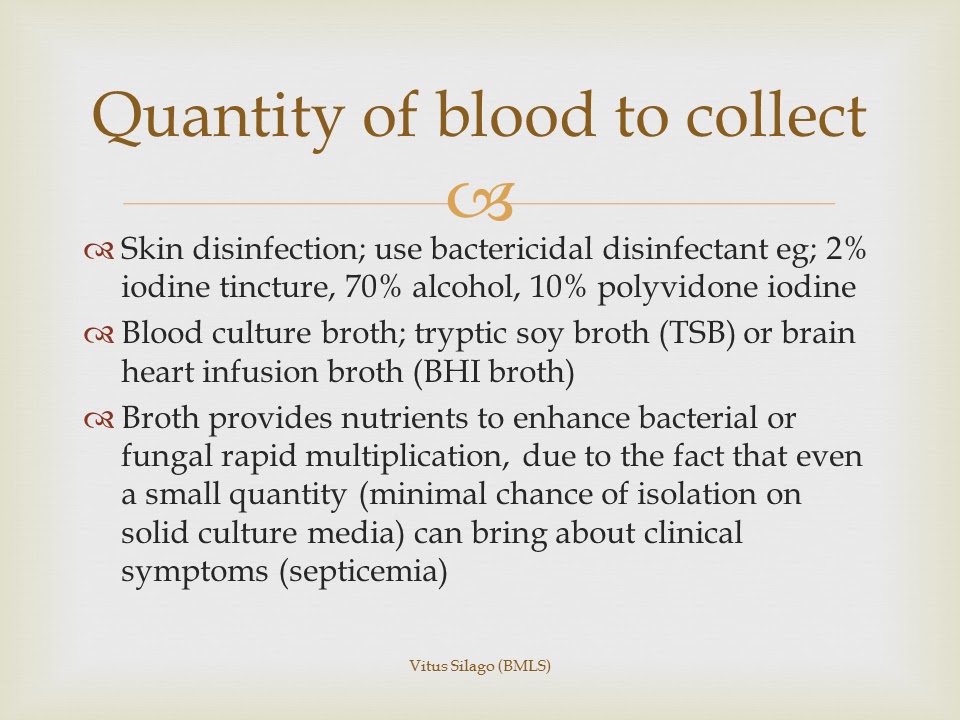 Quantity of blood to collect

Skin disinfection; use bactericidal disinfectant eg; 2% iodine tincture, 70% alcohol, 10% polyvidone iodine

Blood culture broth; tryptic soy broth (TSB) or brain heart infusion broth (BHI broth)

Broth provides nutrients to enhance bacterial or fungal rapid multiplication, due to the fact that even a small quantity (minimal chance of isolation on solid culture media) can bring about clinical symptoms (septicemia)

Vitus Silago (BMLS)